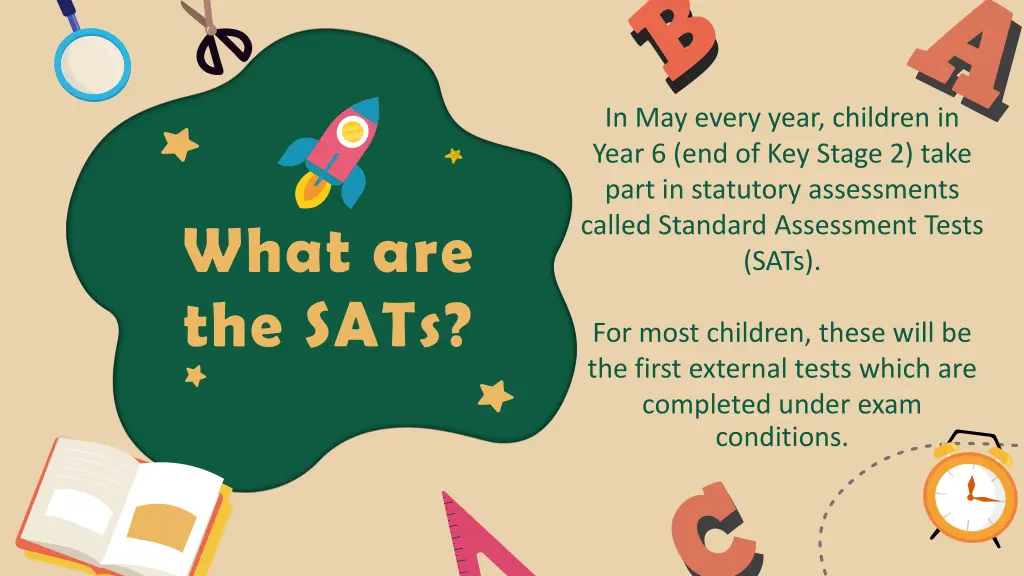 B

A

What are the SATs?

In May every year, children in Year 6 (end of Key Stage 2) take part in statutory assessments called Standard Assessment Tests (SATs).

For most children, these will be the first external tests which are completed under exam conditions.

C